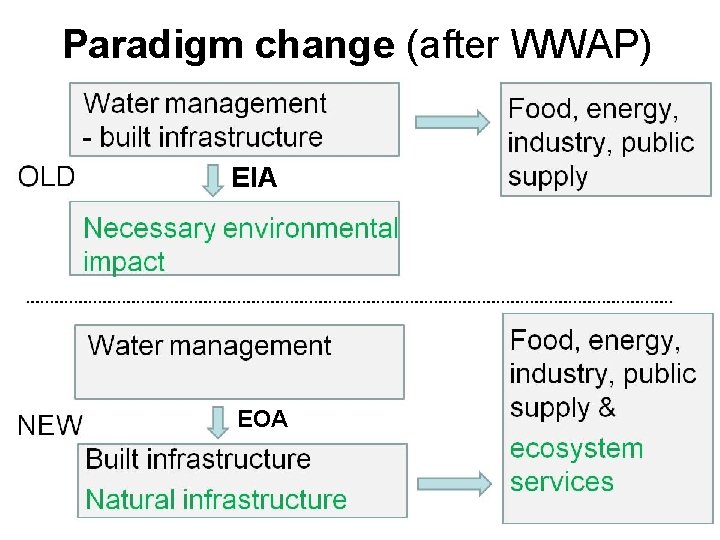 Paradigm change (after WWAP)

Water management
- built infrastructure

Food, energy, industry, public supply

OLD

EIA

Necessary environmental impact

Water management

Food, energy, industry, public supply &
ecosystem services

NEW

EOA

Built infrastructure
Natural infrastructure